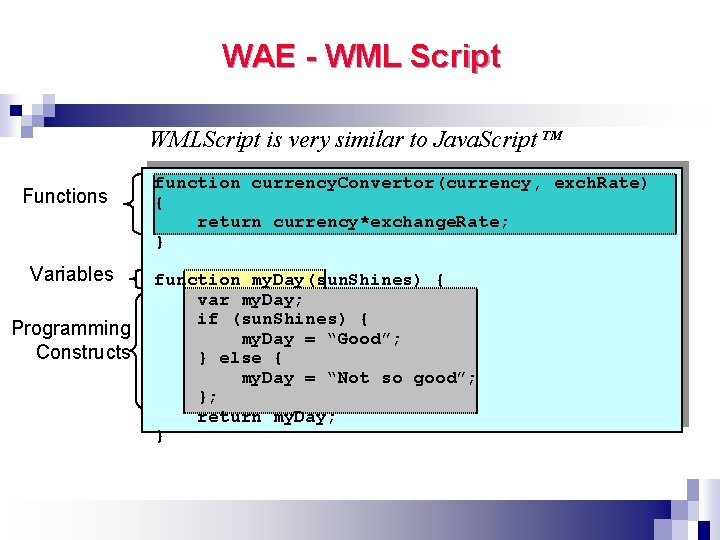 WAE - WML Script

WMLScript is very similar to JavaScript™

Functions

Variables

Programming Constructs

function currencyConvertor(currency, exchRate)
{
    return currency*exchangeRate;
}

function myDay(sunShines) {
    var myDay;
    if (sunShines) {
        myDay = “Good”;
    } else {
        myDay = “Not so good”;
    };
    return myDay;
}